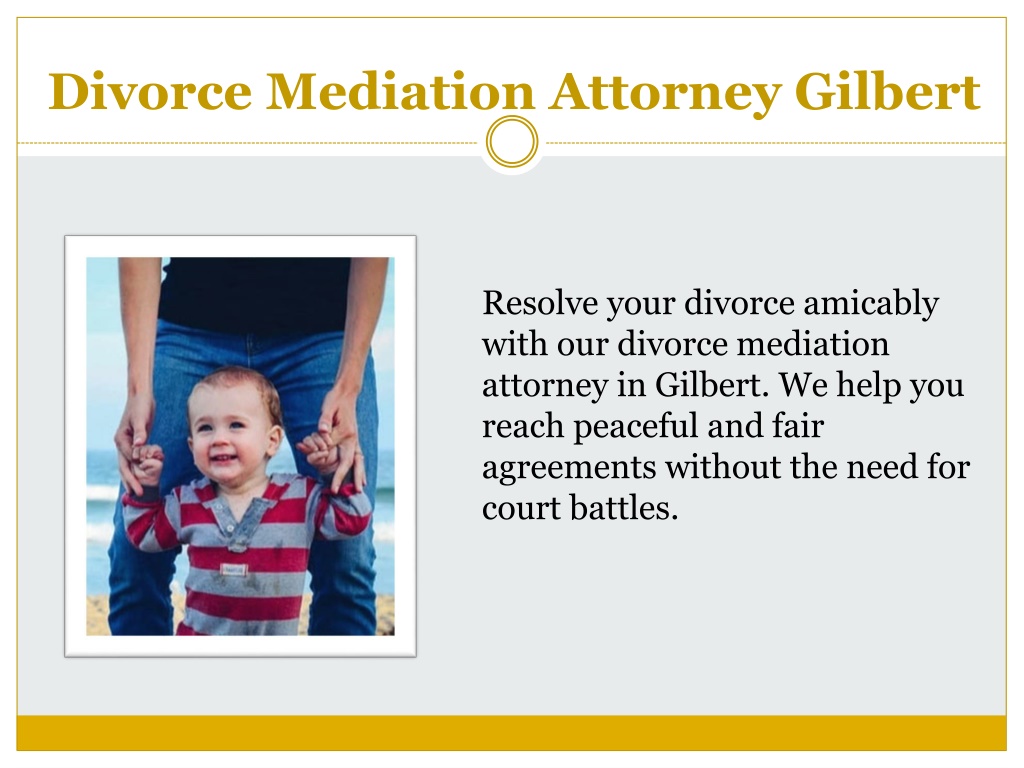 Divorce Mediation Attorney Gilbert

Resolve your divorce amicably with our divorce mediation attorney in Gilbert. We help you reach peaceful and fair agreements without the need for court battles.